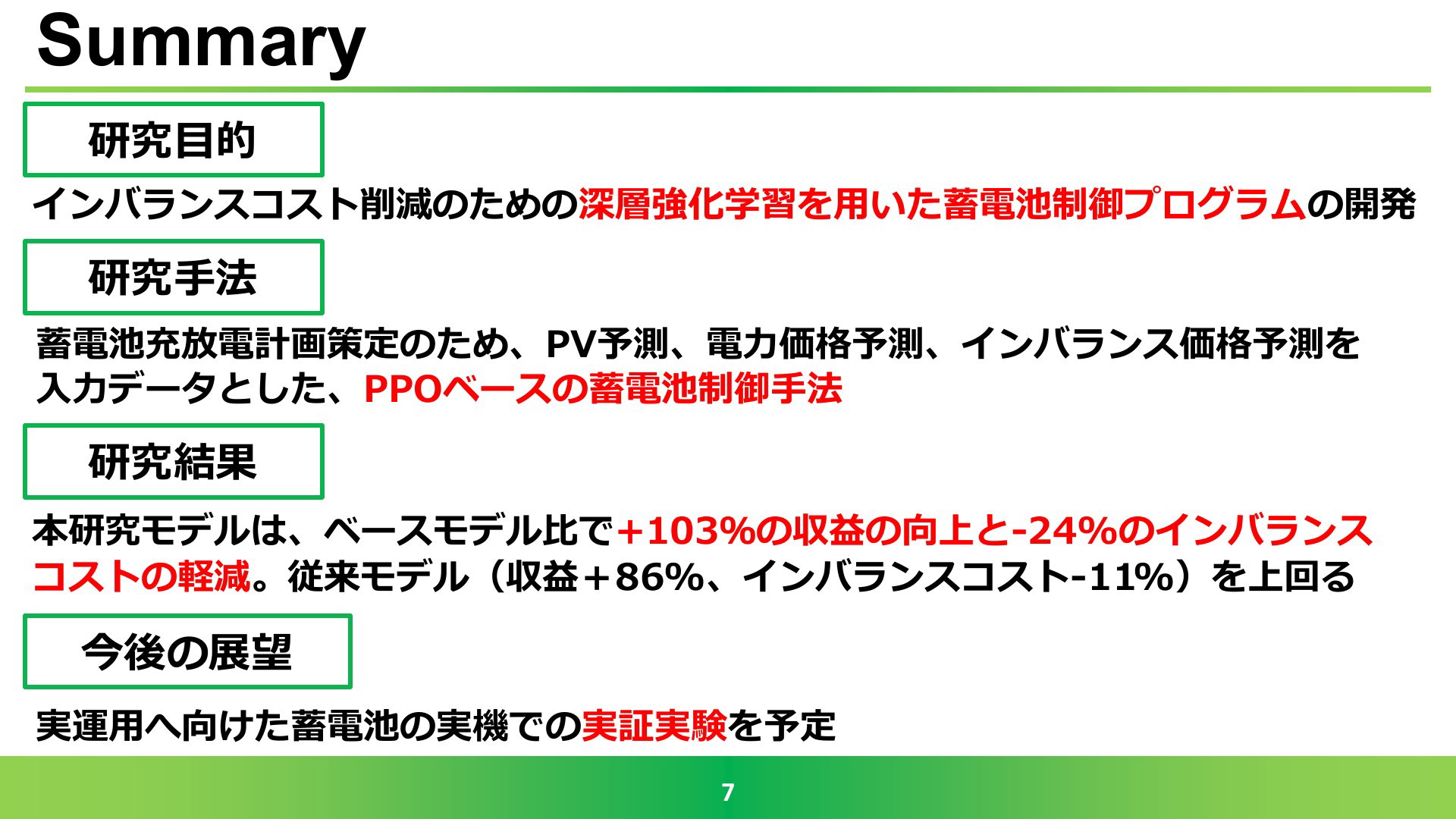 Summary

研究目的

インバランスコスト削減のための深層強化学習を用いた蓄電池制御プログラムの開発

研究手法

蓄電池充放電計画策定のため、PV予測、電力価格予測、インバランス価格予測を入力データとした、PPOベースの蓄電池制御手法

研究結果

本研究モデルは、ベースモデル比で+103%の収益の向上と-24%のインバランスコストの軽減。従来モデル（収益＋86%、インバランスコスト-11%）を上回る

今後の展望

実運用へ向けた蓄電池の実機での実証実験を予定

7